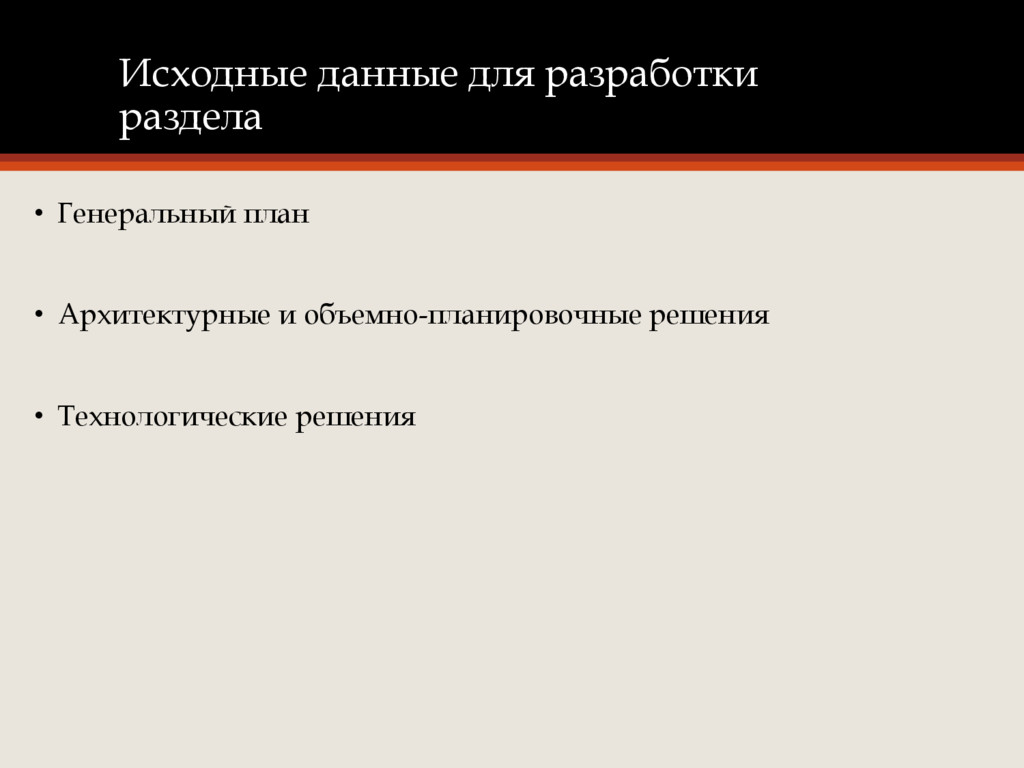 Исходные данные для разработки раздела

• Генеральный план

• Архитектурные и объемно-планировочные решения

• Технологические решения